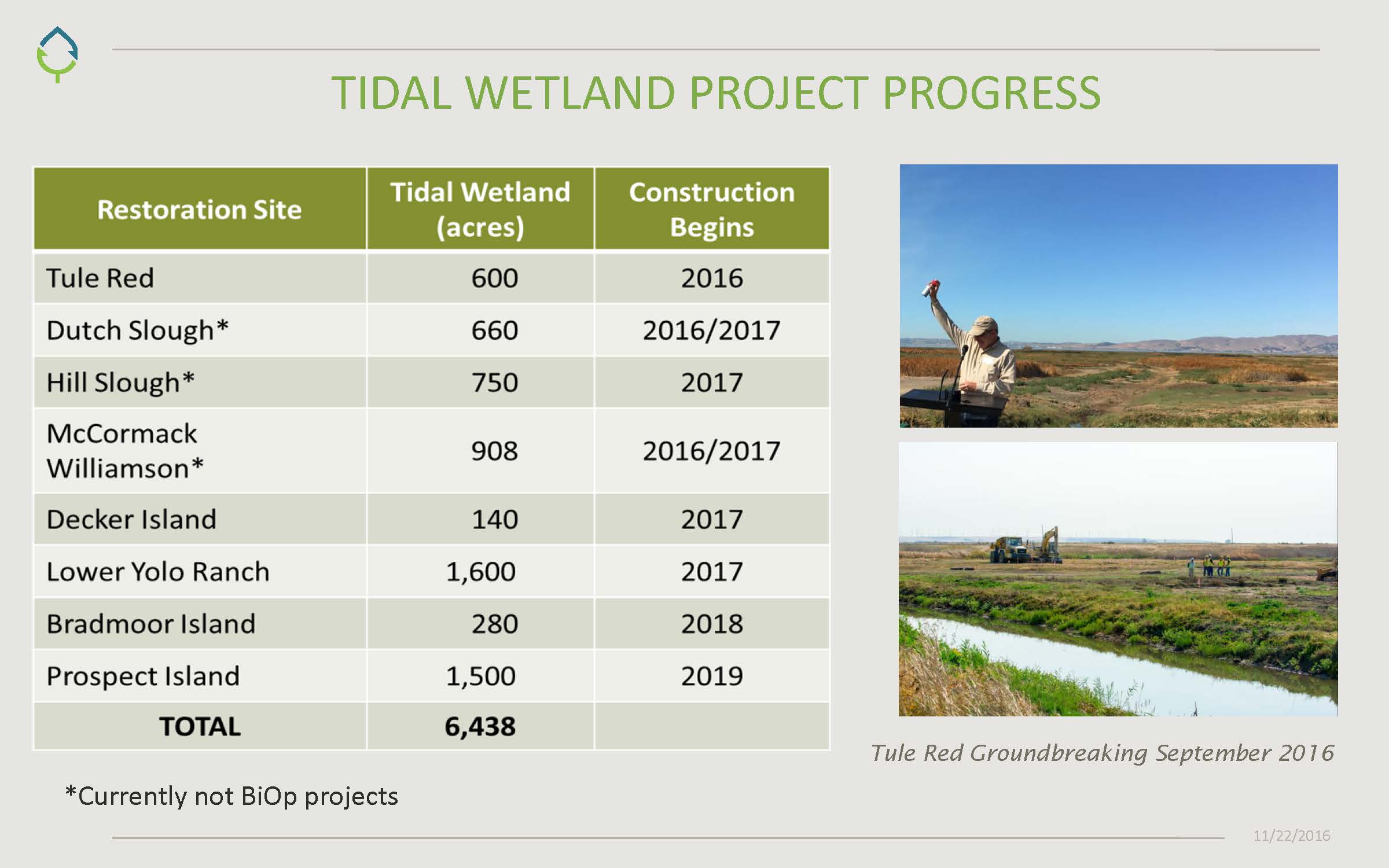 TIDAL WETLAND PROJECT PROGRESS

| Restoration Site | Tidal Wetland (acres) | Construction Begins |
|---|---|---|
| Tule Red | 600 | 2016 |
| Dutch Slough* | 660 | 2016/2017 |
| Hill Slough* | 750 | 2017 |
| McCormack Williamson* | 908 | 2016/2017 |
| Decker Island | 140 | 2017 |
| Lower Yolo Ranch | 1,600 | 2017 |
| Bradmoor Island | 280 | 2018 |
| Prospect Island | 1,500 | 2019 |
| TOTAL | 6,438 | |

*Currently not BiOp projects

Tule Red Groundbreaking September 2016

11/22/2016